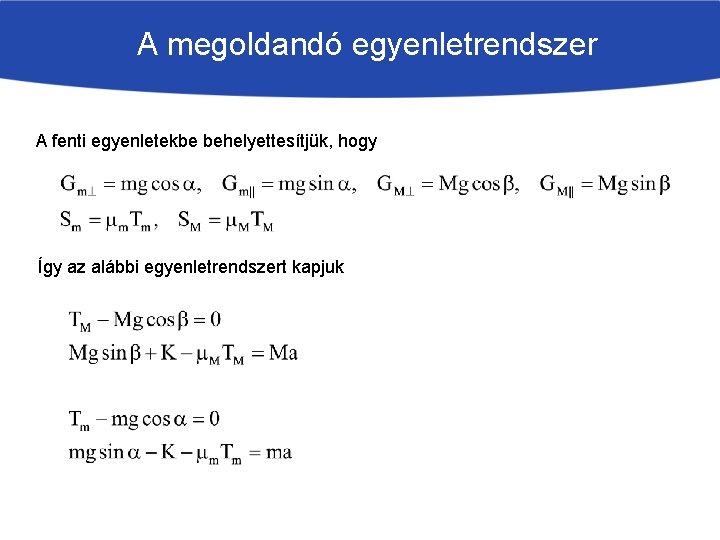 A megoldandó egyenletrendszer

A fenti egyenletekbe behelyettesítjük, hogy

$G_{m\perp} = mg\cos\alpha, \quad G_{m\|} = mg\sin\alpha, \quad G_{M\perp} = Mg\cos\beta, \quad G_{M\|} = Mg\sin\beta$

$S_m = \mu_m T_m, \quad S_M = \mu_M T_M$

Így az alábbi egyenletrendszert kapjuk

$T_M - Mg\cos\beta = 0$

$Mg\sin\beta + K - \mu_M T_M = Ma$

$T_m - mg\cos\alpha = 0$

$mg\sin\alpha - K - \mu_m T_m = ma$